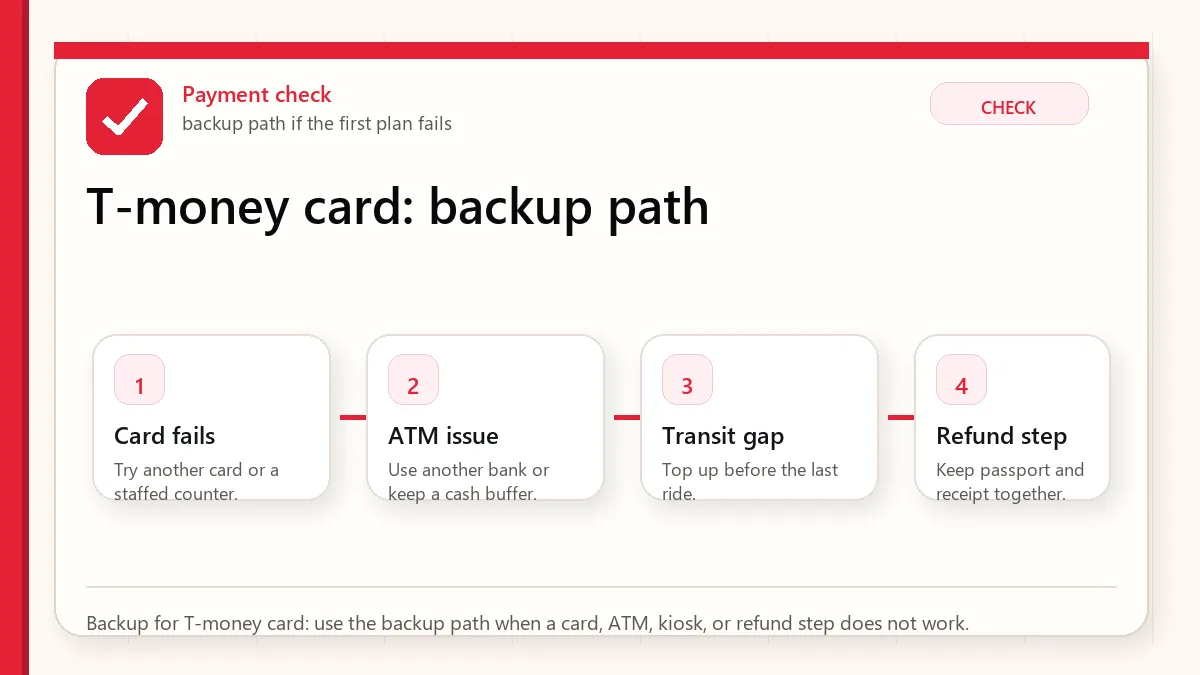 Payment check
backup path if the first plan fails

CHECK

T-money card: backup path

1
Card fails
Try another card or a staffed counter.

2
ATM issue
Use another bank or keep a cash buffer.

3
Transit gap
Top up before the last ride.

4
Refund step
Keep passport and receipt together.

Backup for T-money card: use the backup path when a card, ATM, kiosk, or refund step does not work.